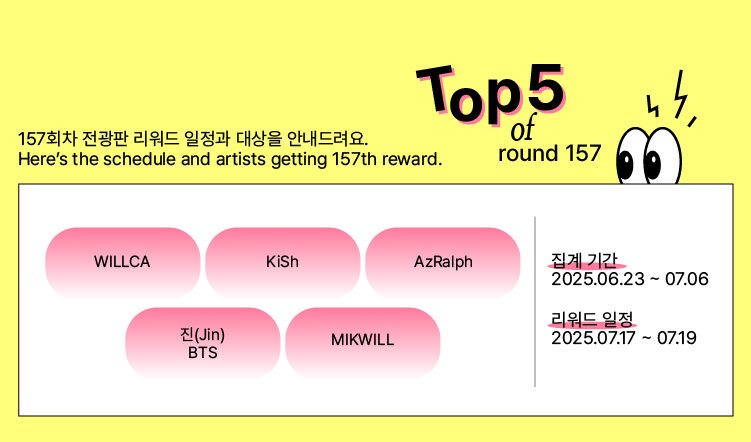 Top 5
of
round 157

157회차 전광판 리워드 일정과 대상을 안내드려요.
Here's the schedule and artists getting 157th reward.

WILLCA
KiSh
AzRalph
진(Jin)
BTS
MIKWILL

집계 기간
2025.06.23 ~ 07.06

리워드 일정
2025.07.17 ~ 07.19